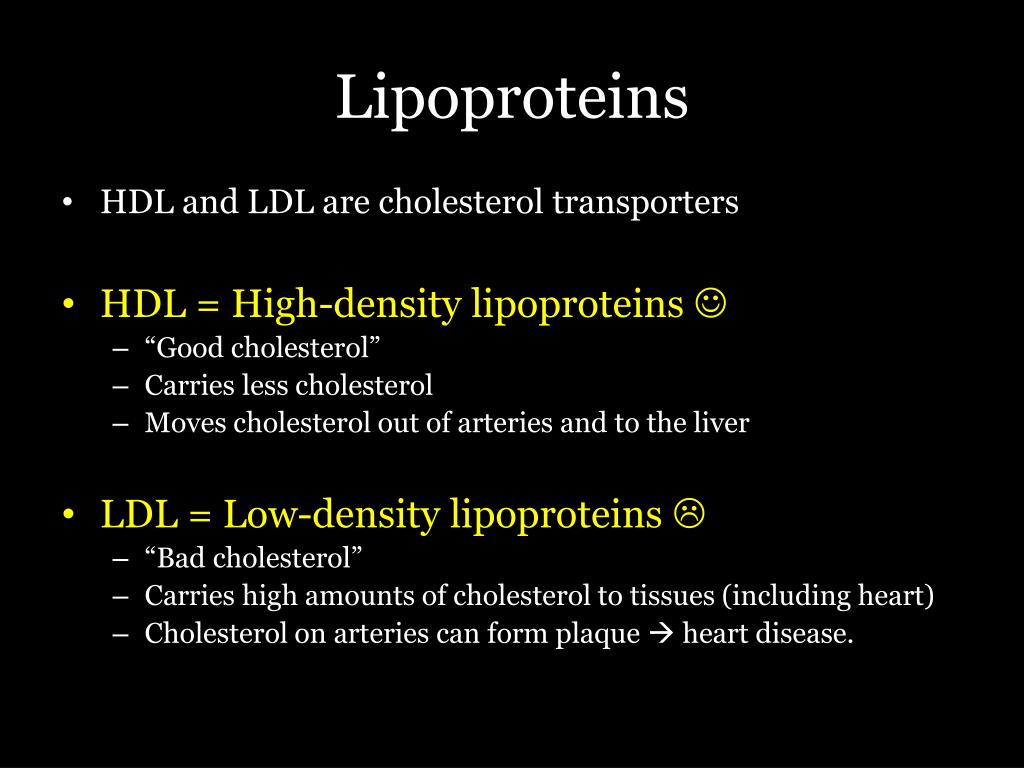 Lipoproteins

• HDL and LDL are cholesterol transporters

• HDL = High-density lipoproteins ☺
– “Good cholesterol”
– Carries less cholesterol
– Moves cholesterol out of arteries and to the liver

• LDL = Low-density lipoproteins ☹
– “Bad cholesterol”
– Carries high amounts of cholesterol to tissues (including heart)
– Cholesterol on arteries can form plaque → heart disease.